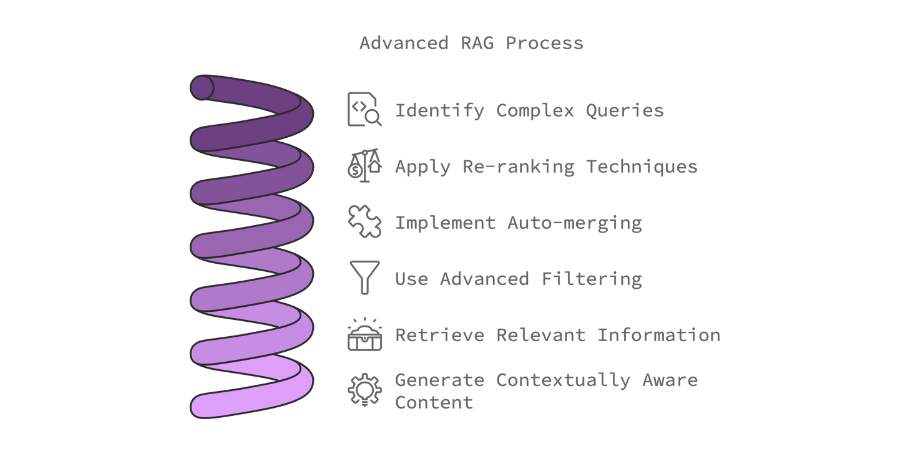 Advanced RAG Process

Identify Complex Queries

Apply Re-ranking Techniques

Implement Auto-merging

Use Advanced Filtering

Retrieve Relevant Information

Generate Contextually Aware Content